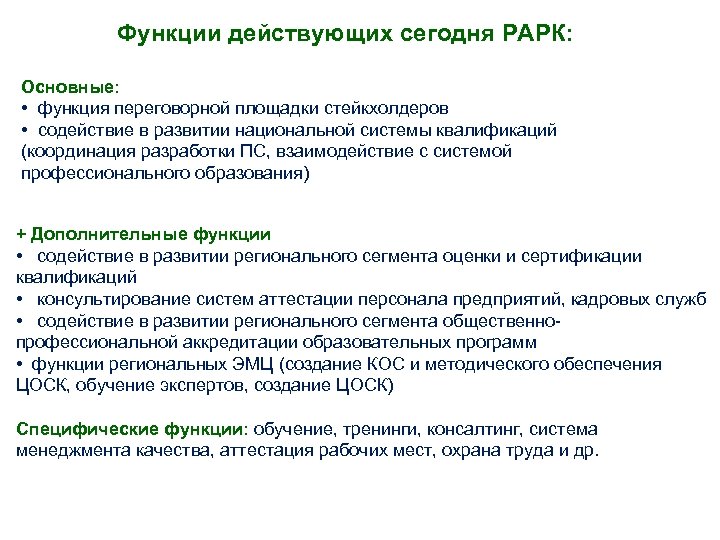 Функции действующих сегодня РАРК:

Основные:
• функция переговорной площадки стейкхолдеров
• содействие в развитии национальной системы квалификаций (координация разработки ПС, взаимодействие с системой профессионального образования)

+ Дополнительные функции
• содействие в развитии регионального сегмента оценки и сертификации квалификаций
• консультирование систем аттестации персонала предприятий, кадровых служб
• содействие в развитии регионального сегмента общественно-профессиональной аккредитации образовательных программ
• функции региональных ЭМЦ (создание КОС и методического обеспечения ЦОСК, обучение экспертов, создание ЦОСК)

Специфические функции: обучение, тренинги, консалтинг, система менеджмента качества, аттестация рабочих мест, охрана труда и др.